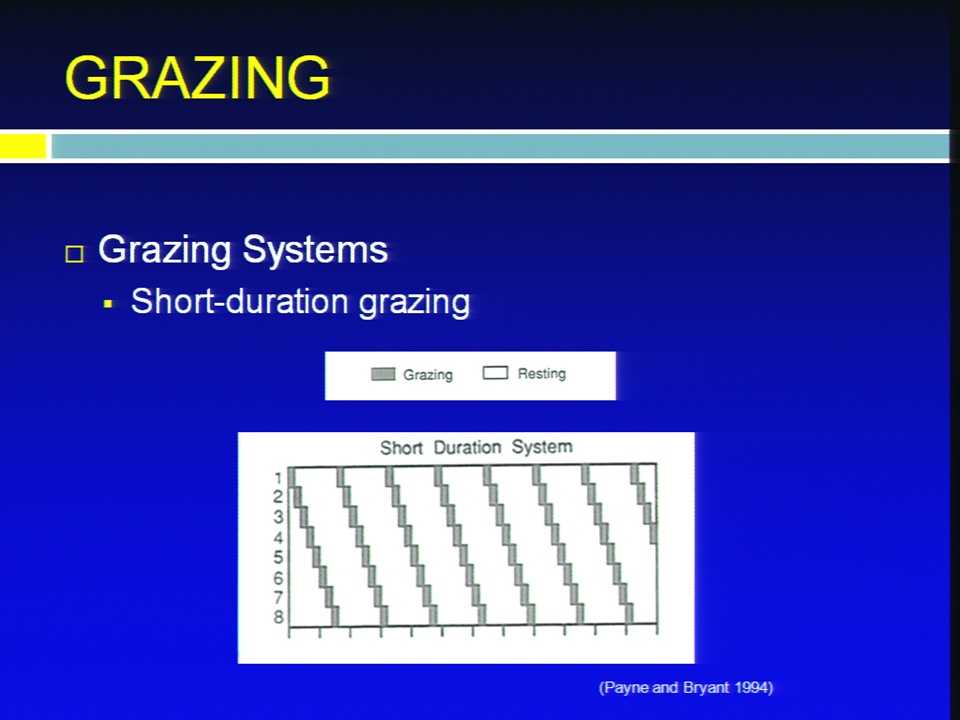 GRAZING

Grazing Systems

Short-duration grazing

Grazing Resting

Short Duration System

1
2
3
4
5
6
7
8

(Payne and Bryant 1994)